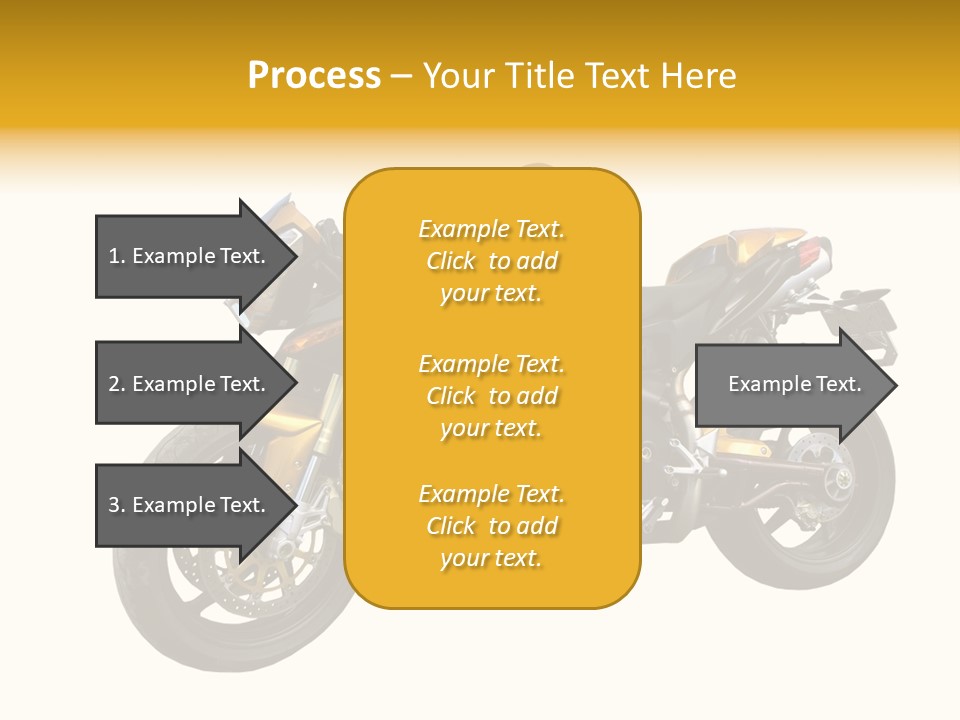 Process – Your Title Text Here

1. Example Text.

2. Example Text.

3. Example Text.

Example Text. Click to add your text.

Example Text. Click to add your text.

Example Text. Click to add your text.

Example Text.